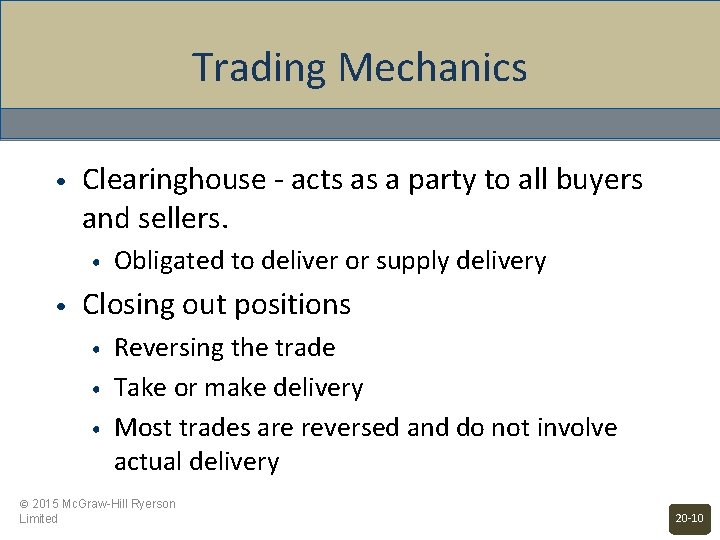 Trading Mechanics

• Clearinghouse - acts as a party to all buyers and sellers.

• Obligated to deliver or supply delivery

• Closing out positions

• Reversing the trade

• Take or make delivery

• Most trades are reversed and do not involve actual delivery

© 2015 McGraw-Hill Ryerson Limited

20-10